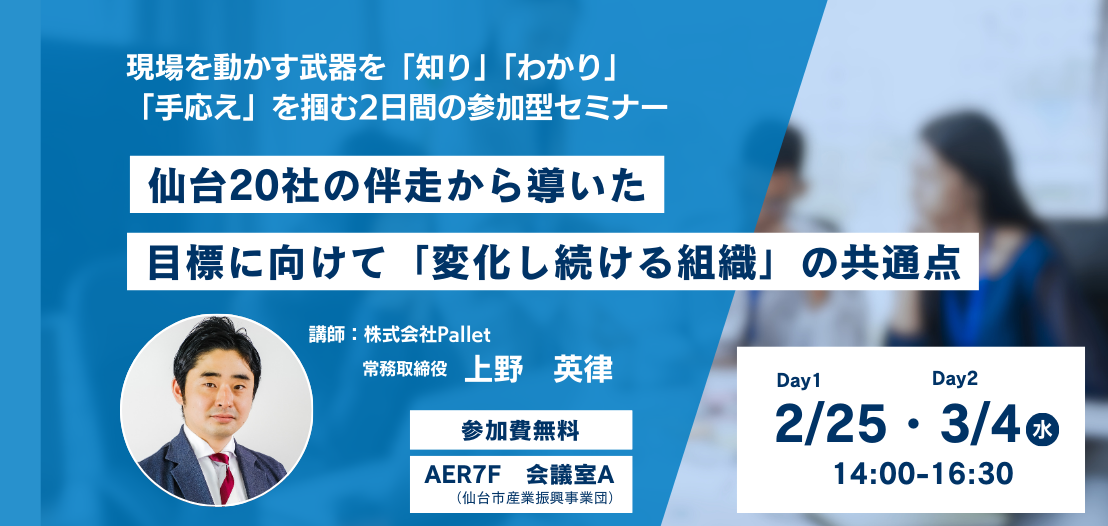 現場を動かす武器を「知り」「わかり」
「手応え」を掴む2日間の参加型セミナー

仙台20社の伴走から導いた

目標に向けて「変化し続ける組織」の共通点

講師：株式会社Pallet
常務取締役　上野　英律

参加費無料

AER7F　会議室A
（仙台市産業振興事業団）

Day1　Day2
2/25・3/4 水
14:00-16:30